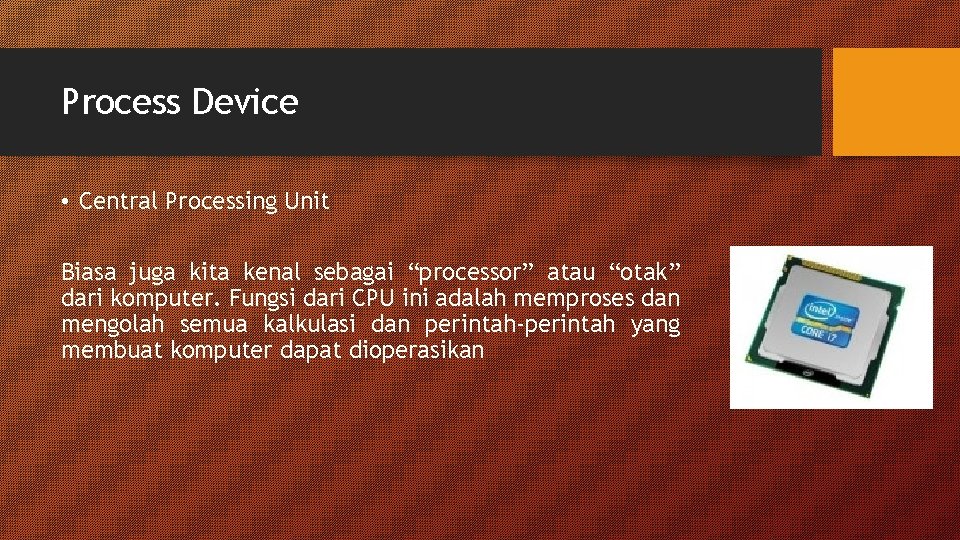 Process Device

• Central Processing Unit

Biasa juga kita kenal sebagai “processor” atau “otak” dari komputer. Fungsi dari CPU ini adalah memproses dan mengolah semua kalkulasi dan perintah-perintah yang membuat komputer dapat dioperasikan

intel inside CORE i7